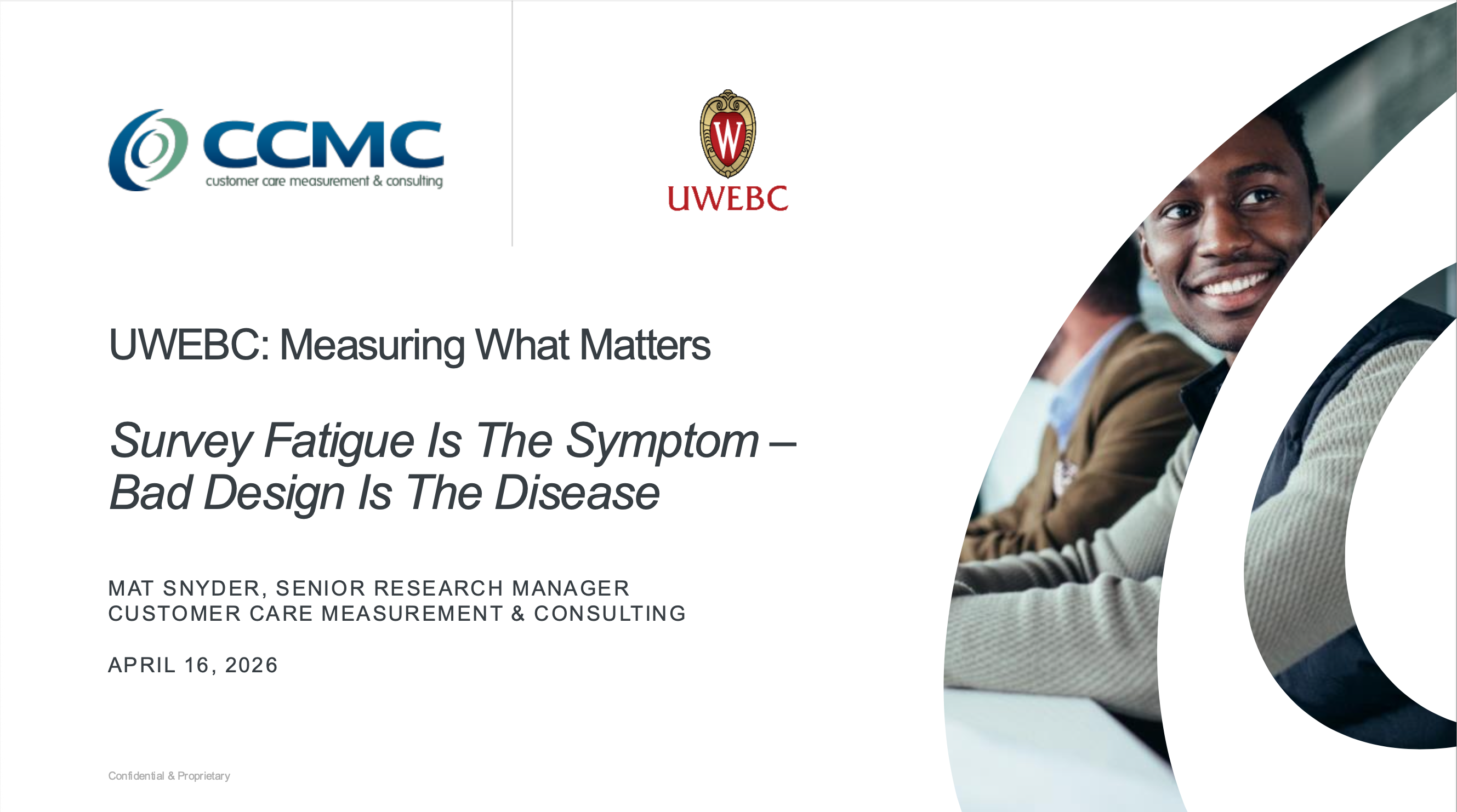 CCMC
customer care measurement & consulting

W
UWEBC

UWEBC: Measuring What Matters

Survey Fatigue Is The Symptom – Bad Design Is The Disease

MAT SNYDER, SENIOR RESEARCH MANAGER
CUSTOMER CARE MEASUREMENT & CONSULTING

APRIL 16, 2026

Confidential & Proprietary